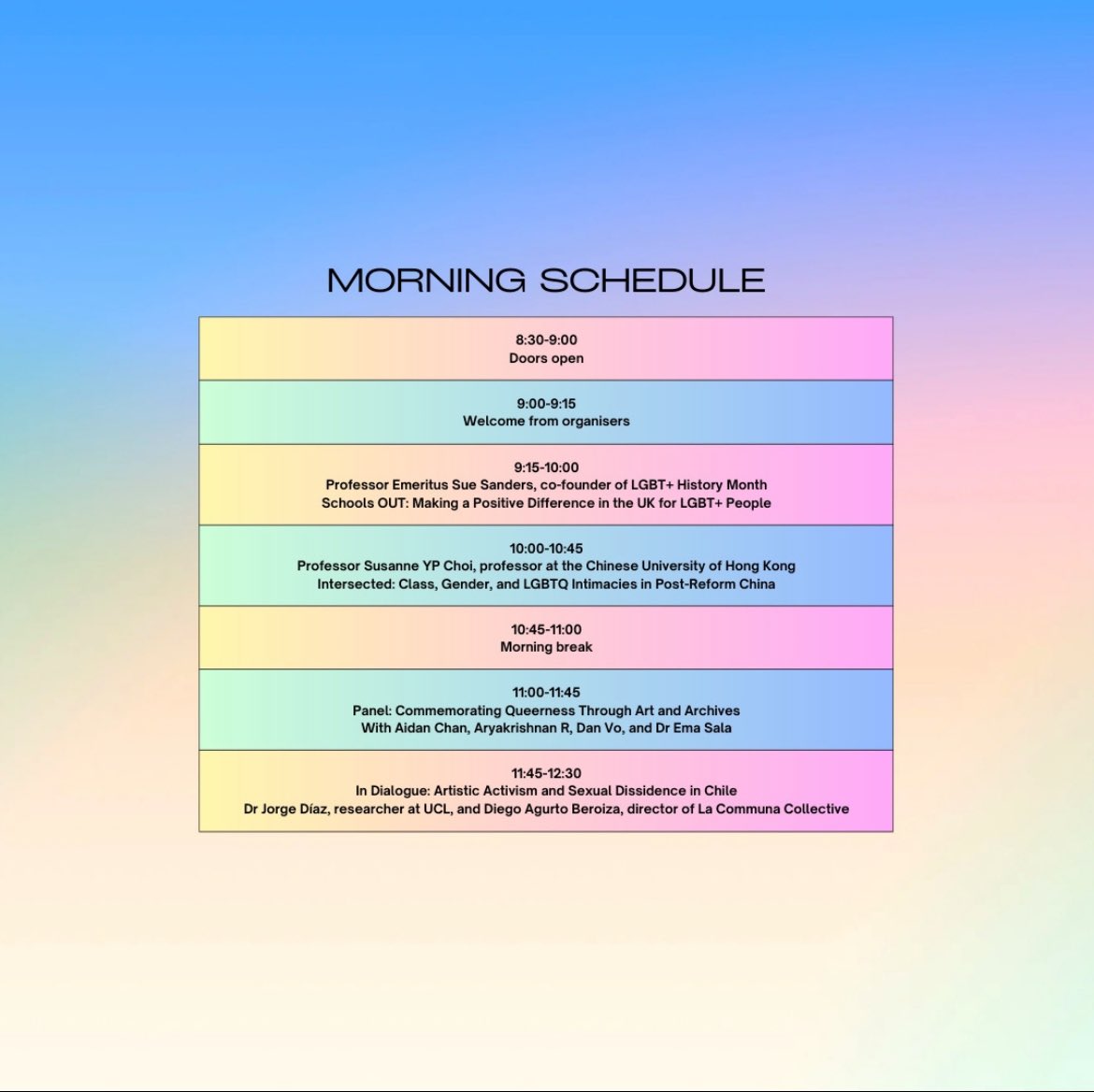 MORNING SCHEDULE

8:30-9:00
Doors open

9:00-9:15
Welcome from organisers

9:15-10:00
Professor Emeritus Sue Sanders, co-founder of LGBT+ History Month
Schools OUT: Making a Positive Difference in the UK for LGBT+ People

10:00-10:45
Professor Susanne YP Choi, professor at the Chinese University of Hong Kong
Intersected: Class, Gender, and LGBTQ Intimacies in Post-Reform China

10:45-11:00
Morning break

11:00-11:45
Panel: Commemorating Queerness Through Art and Archives
With Aidan Chan, Aryakrishnan R, Dan Vo, and Dr Ema Sala

11:45-12:30
In Dialogue: Artistic Activism and Sexual Dissidence in Chile
Dr Jorge Díaz, researcher at UCL, and Diego Agurto Beroiza, director of La Communa Collective